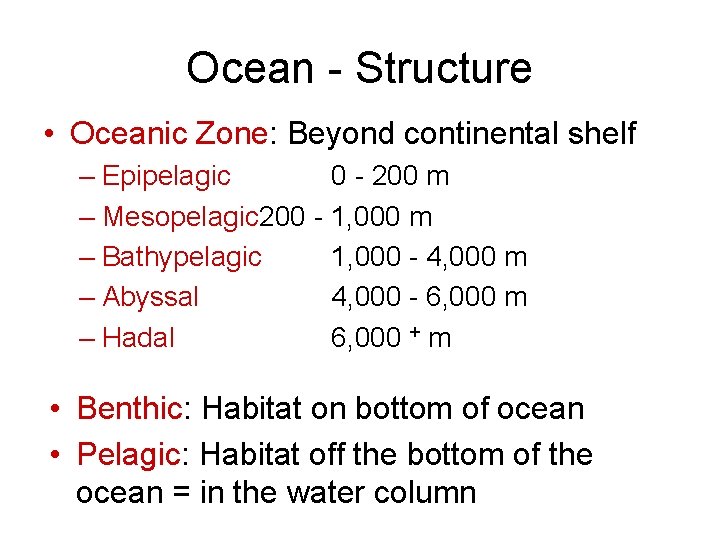 Ocean - Structure

• Oceanic Zone: Beyond continental shelf
– Epipelagic 0 - 200 m
– Mesopelagic200 - 1,000 m
– Bathypelagic 1,000 - 4,000 m
– Abyssal 4,000 - 6,000 m
– Hadal 6,000 $^+$ m

• Benthic: Habitat on bottom of ocean
• Pelagic: Habitat off the bottom of the ocean = in the water column